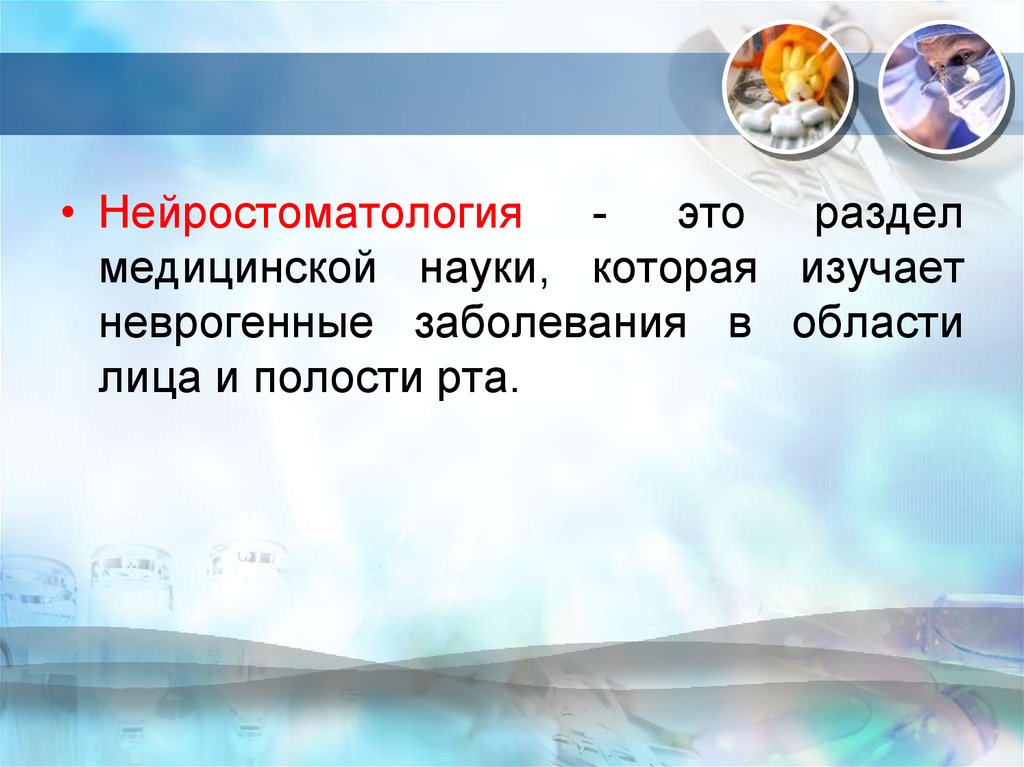 • Нейростоматология - это раздел медицинской науки, которая изучает неврогенные заболевания в области лица и полости рта.